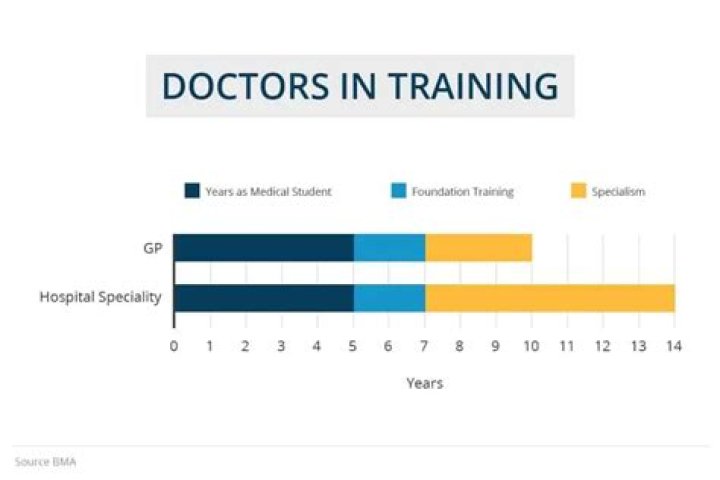 DOCTORS IN TRAINING

Years as Medical Student
Foundation Training
Specialism

GP
Hospital Speciality

0 1 2 3 4 5 6 7 8 9 10 11 12 13 14

Years

Source BMA